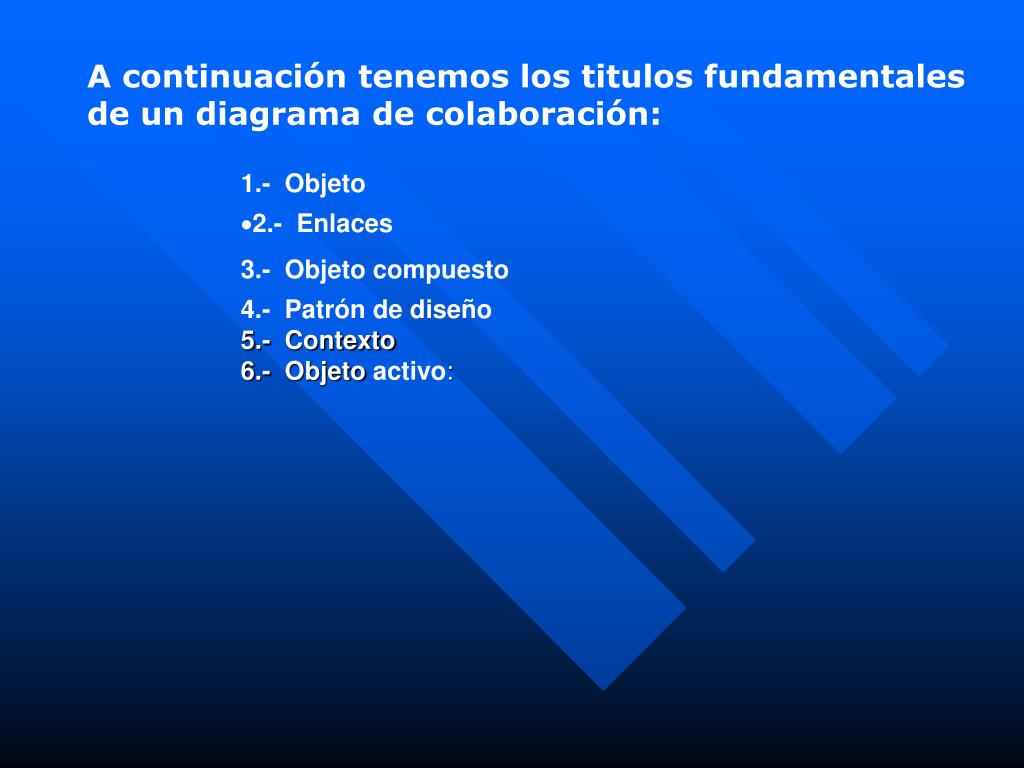 A continuación tenemos los titulos fundamentales de un diagrama de colaboración:

1.- Objeto
•2.- Enlaces
3.- Objeto compuesto
4.- Patrón de diseño
5.- Contexto
6.- Objeto activo: